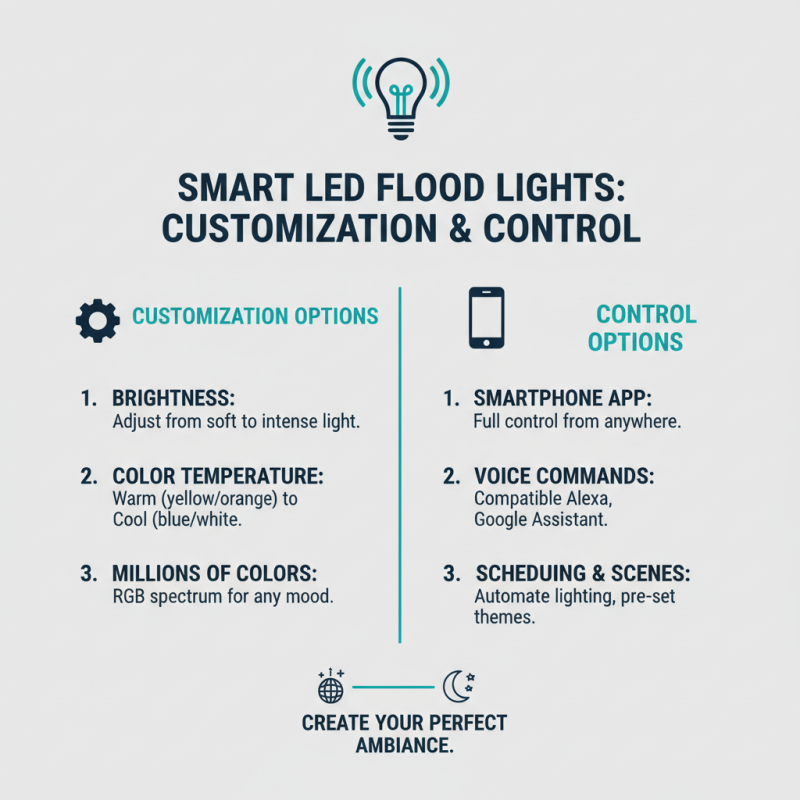 SMART LED FLOOD LIGHTS: CUSTOMIZATION & CONTROL

CUSTOMIZATION OPTIONS

1. BRIGHTNESS:
Adjust from soft to intense light.

2. COLOR TEMPERATURE:
Warm (yellow/orange) to Cool (blue/white.

3. MILLIONS OF COLORS:
RGB spectrum for any mood.

CONTROL OPTIONS

1. SMARTPHONE APP:
Full control from anywhere.

2. VOICE COMMANDS:
Compatible Alexa, Google Assistant.

3. SCHEDUING & SCENES:
Automate lighting, pre-set themes.

CREATE YOUR PERFECT AMBIANCE.